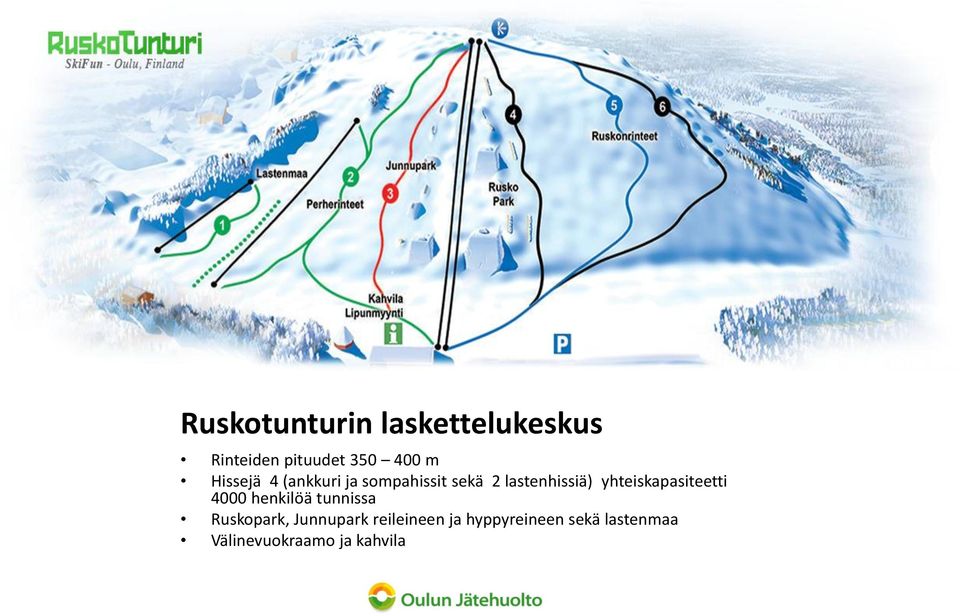 RuskoTunturi
SkiFun - Oulu, Finland

Lastenmaa
1
2
Perherinteet
Junnupark
3
4
Rusko Park
5
Ruskonrinteet
6
Kahvila
Lipunmyynti
i
P

Ruskotunturin laskettelukeskus

• Rinteiden pituudet 350 – 400 m
• Hissejä 4 (ankkuri ja sompahissit sekä 2 lastenhissiä) yhteiskapasiteetti 4000 henkilöä tunnissa
• Ruskopark, Junnupark reileineen ja hyppyreineen sekä lastenmaa
• Välinevuokraamo ja kahvila

Oulun Jätehuolto